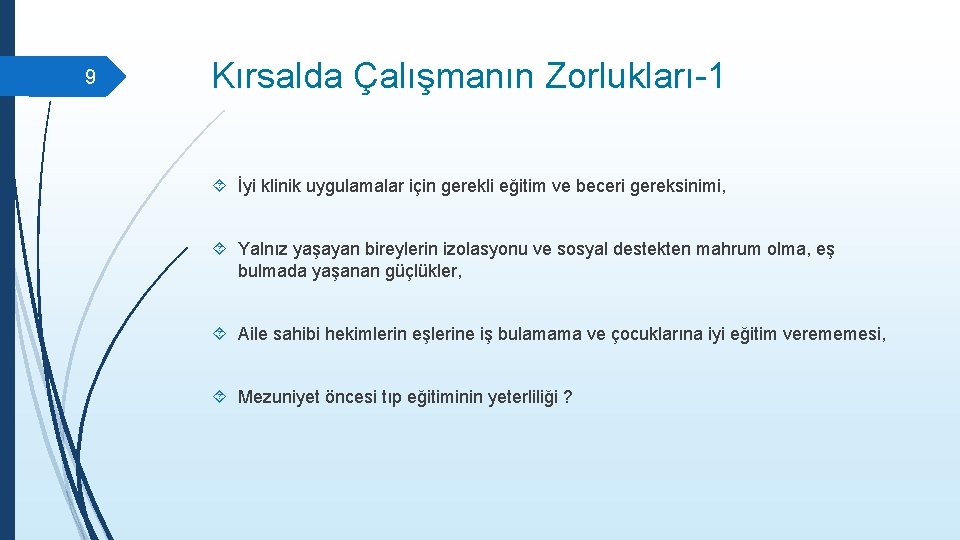 9

Kırsalda Çalışmanın Zorlukları-1

İyi klinik uygulamalar için gerekli eğitim ve beceri gereksinimi,

Yalnız yaşayan bireylerin izolasyonu ve sosyal destekten mahrum olma, eş bulmada yaşanan güçlükler,

Aile sahibi hekimlerin eşlerine iş bulamama ve çocuklarına iyi eğitim verememesi,

Mezuniyet öncesi tıp eğitiminin yeterliliği ?